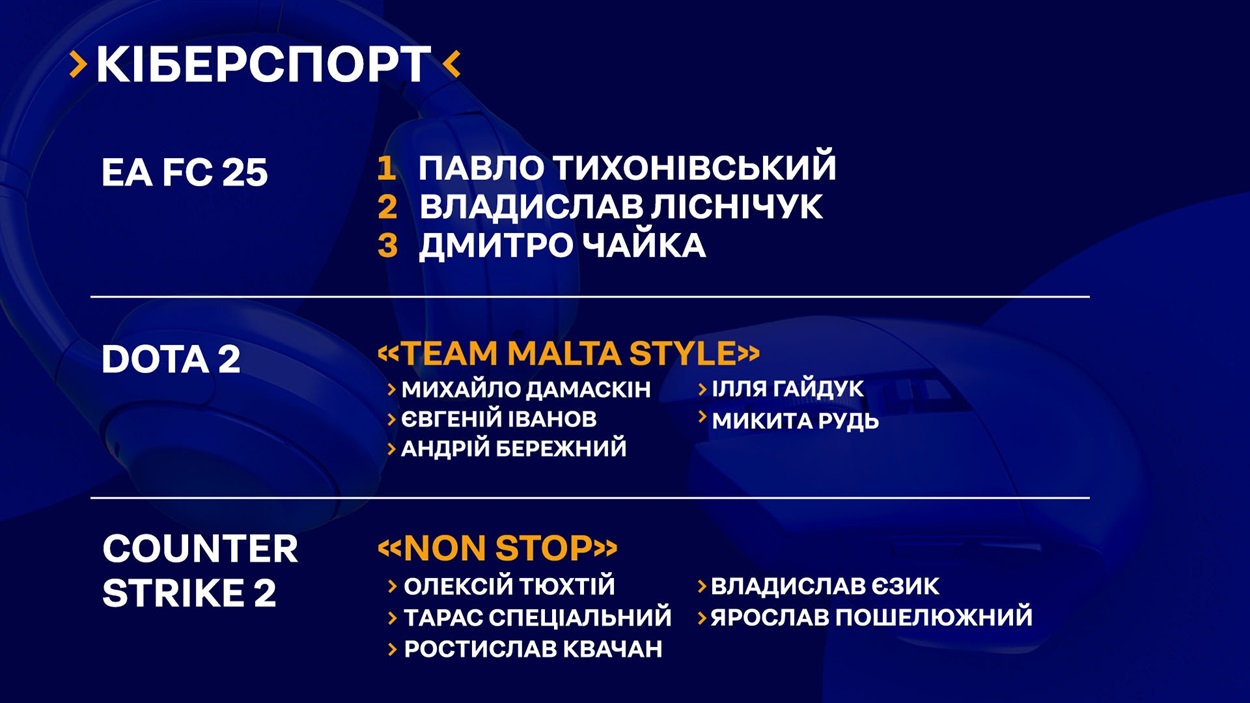 ›КІБЕРСПОРТ‹

EA FC 25

1 ПАВЛО ТИХОНІВСЬКИЙ
2 ВЛАДИСЛАВ ЛІСНІЧУК
3 ДМИТРО ЧАЙКА

DOTA 2

«TEAM MALTA STYLE»
› МИХАЙЛО ДАМАСКІН
› ЄВГЕНІЙ ІВАНОВ
› АНДРІЙ БЕРЕЖНИЙ
› ІЛЛЯ ГАЙДУК
› МИКИТА РУДЬ

COUNTER STRIKE 2

«NON STOP»
› ОЛЕКСІЙ ТЮХТІЙ
› ТАРАС СПЕЦІАЛЬНИЙ
› РОСТИСЛАВ КВАЧАН
› ВЛАДИСЛАВ ЄЗИК
› ЯРОСЛАВ ПОШЕЛЮЖНИЙ